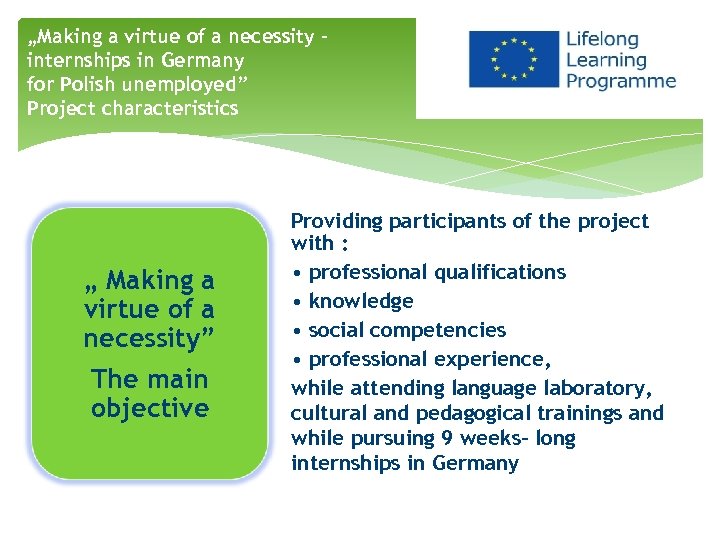 „Making a virtue of a necessity - internships in Germany for Polish unemployed”
Project characteristics

Lifelong Learning Programme

„ Making a virtue of a necessity”

The main objective

Providing participants of the project with :
• professional qualifications
• knowledge
• social competencies
• professional experience,
while attending language laboratory, cultural and pedagogical trainings and while pursuing 9 weeks- long internships in Germany